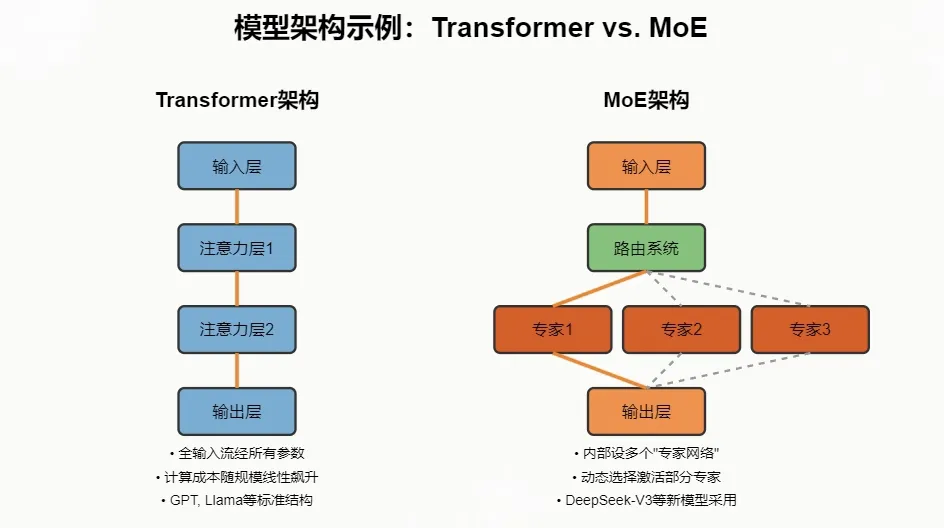 模型架构示例：Transformer vs. MoE

Transformer架构

输入层

注意力层1

注意力层2

输出层

• 全输入流经所有参数
• 计算成本随规模线性飙升
• GPT, Llama等标准结构

MoE架构

输入层

路由系统

专家1

专家2

专家3

输出层

• 内部设多个"专家网络"
• 动态选择激活部分专家
• DeepSeek-V3等新模型采用